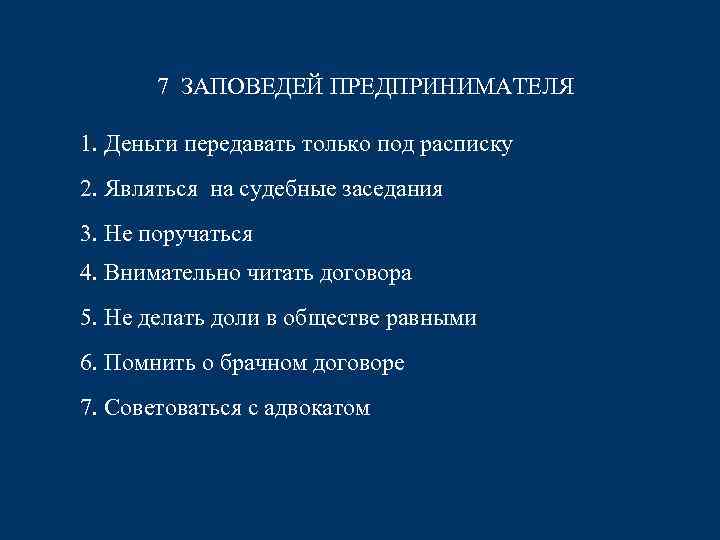 7 ЗАПОВЕДЕЙ ПРЕДПРИНИМАТЕЛЯ

1. Деньги передавать только под расписку

2. Являться на судебные заседания

3. Не поручаться

4. Внимательно читать договора

5. Не делать доли в обществе равными

6. Помнить о брачном договоре

7. Советоваться с адвокатом